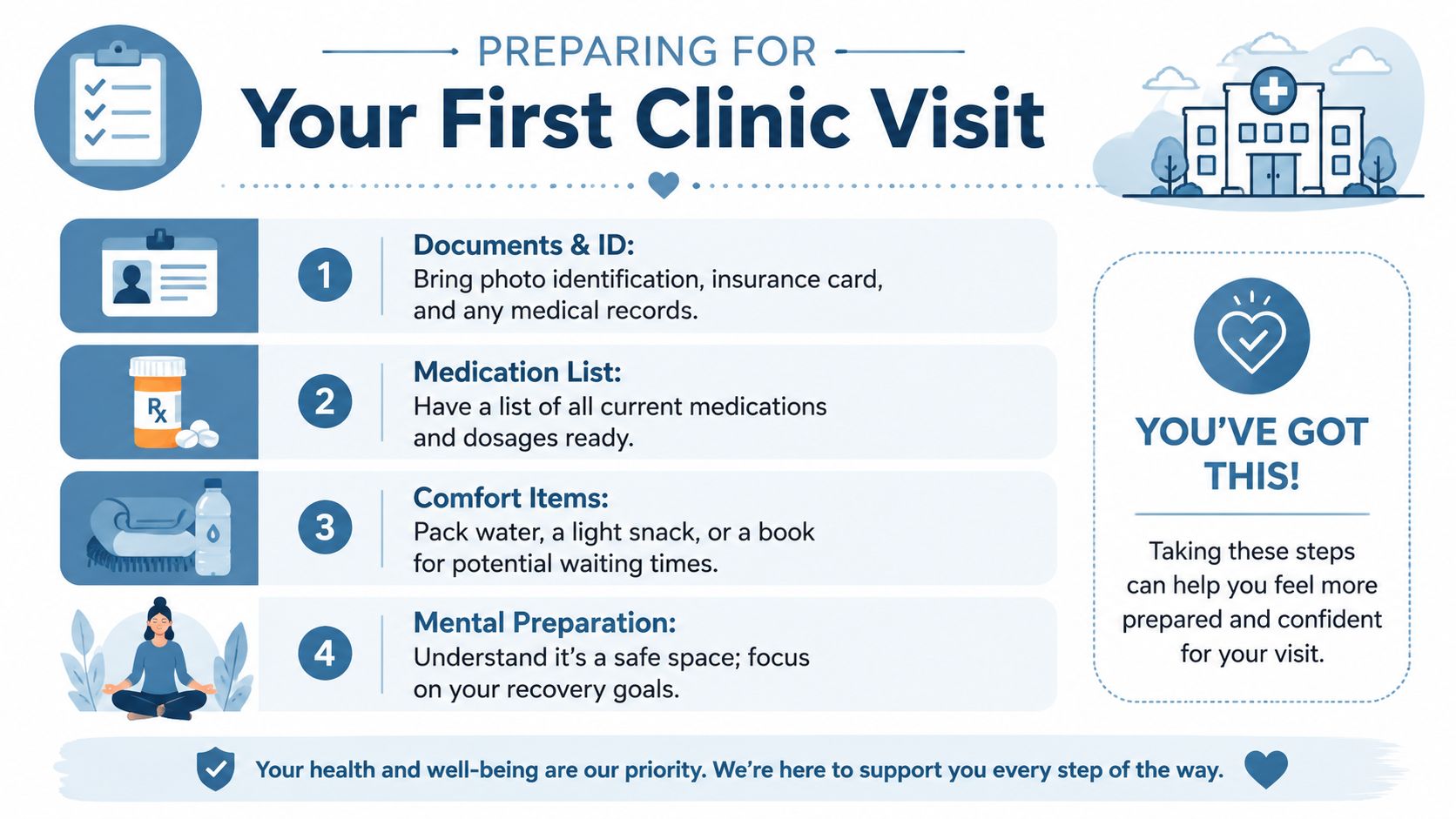 PREPARING FOR

Your First Clinic Visit

Rx

1 Documents & ID: Bring photo identification, insurance card, and any medical records.

2 Medication List: Have a list of all current medications and dosages ready.

3 Comfort Items: Pack water, a light snack, or a book for potential waiting times.

4 Mental Preparation: Understand it's a safe space; focus on your recovery goals.

YOU'VE GOT THIS!

Taking these steps can help you feel more prepared and confident for your visit.

Your health and well-being are our priority. We're here to support you every step of the way.